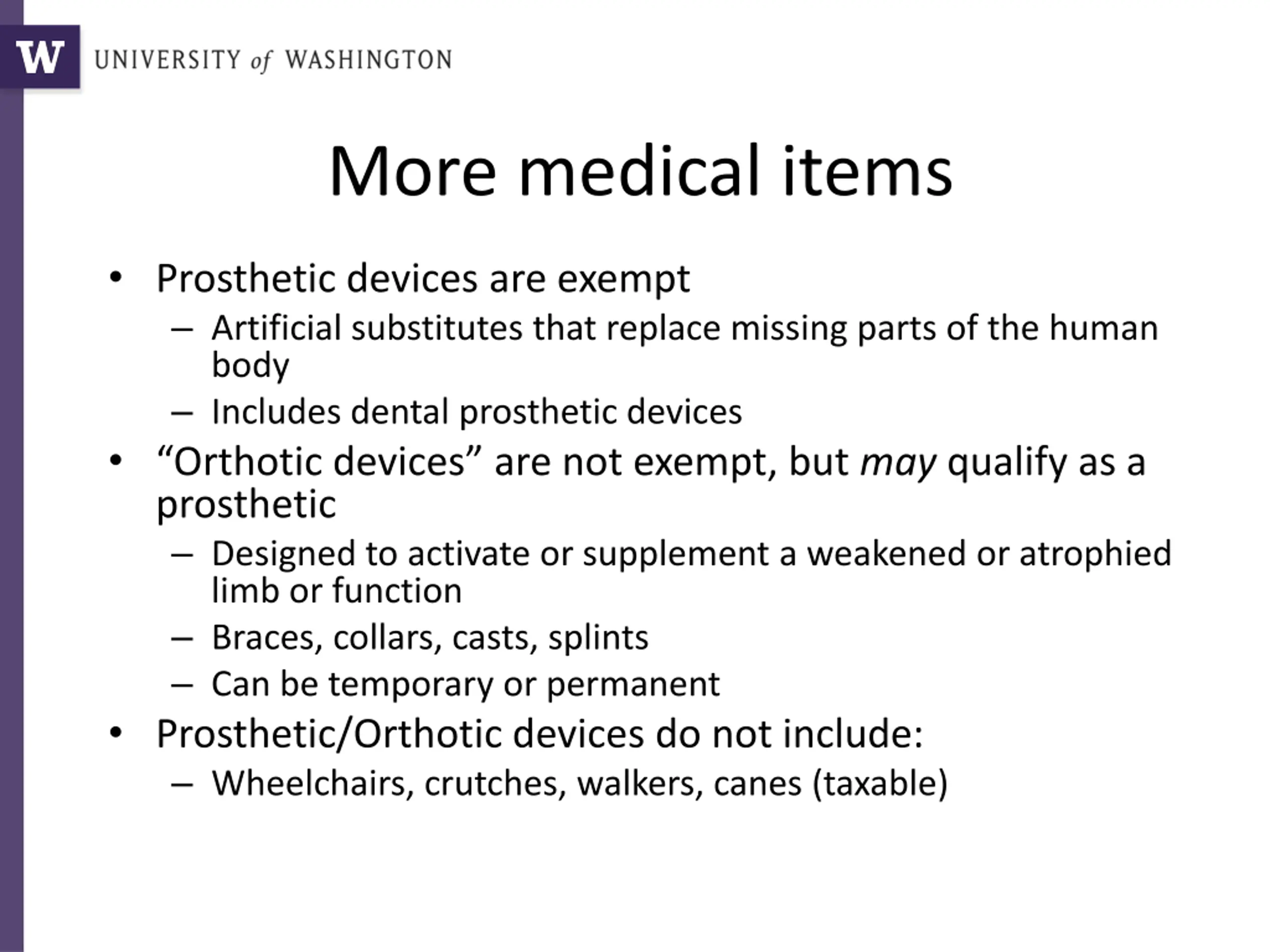 W UNIVERSITY of WASHINGTON

More medical items

• Prosthetic devices are exempt
– Artificial substitutes that replace missing parts of the human body
– Includes dental prosthetic devices
• “Orthotic devices” are not exempt, but may qualify as a prosthetic
– Designed to activate or supplement a weakened or atrophied limb or function
– Braces, collars, casts, splints
– Can be temporary or permanent
• Prosthetic/Orthotic devices do not include:
– Wheelchairs, crutches, walkers, canes (taxable)